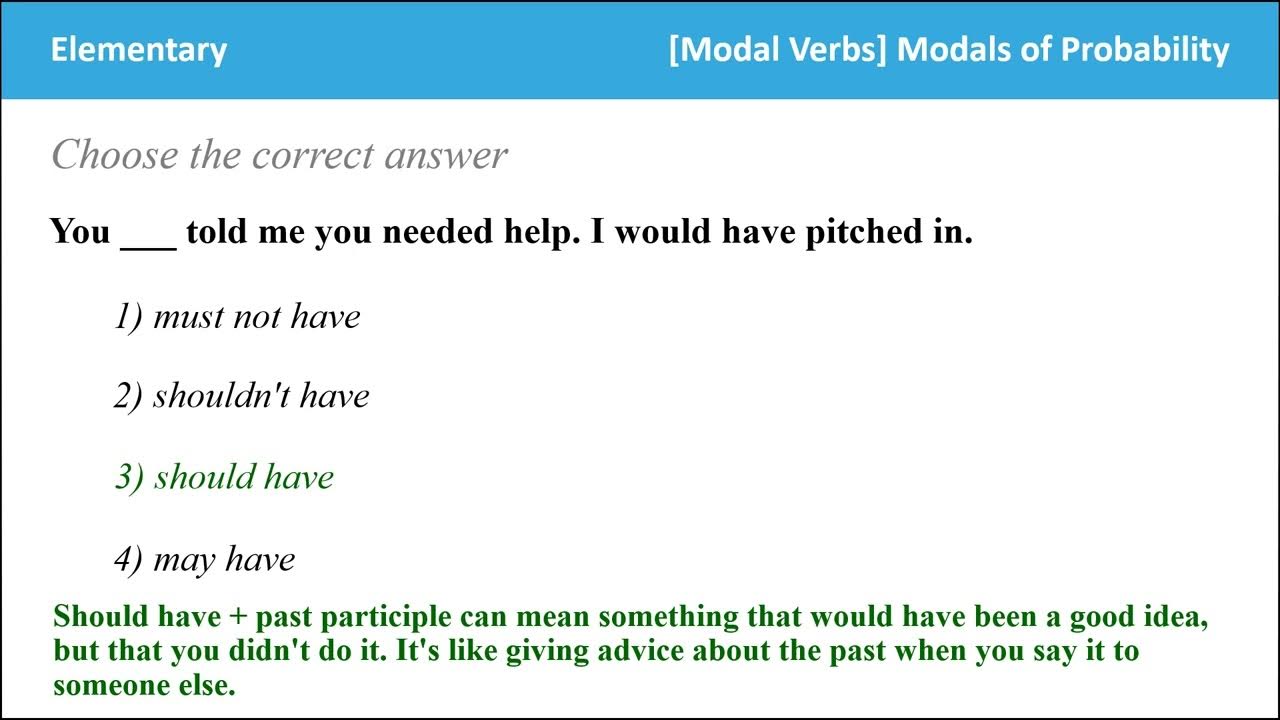 Elementary

[Modal Verbs] Modals of Probability

Choose the correct answer

You ___ told me you needed help. I would have pitched in.

1) must not have

2) shouldn't have

3) should have

4) may have

Should have + past participle can mean something that would have been a good idea, but that you didn't do it. It's like giving advice about the past when you say it to someone else.